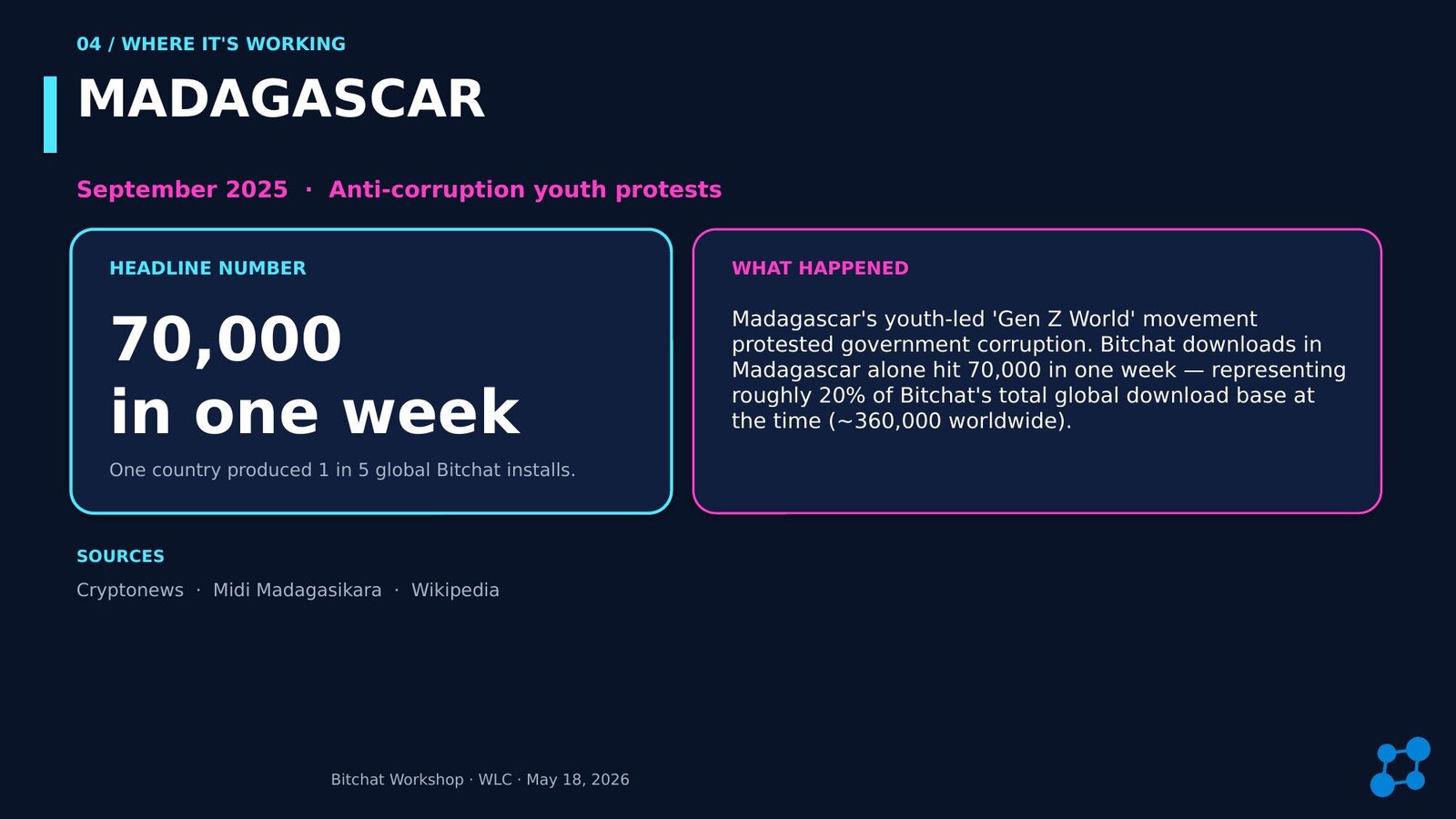 04 / WHERE IT'S WORKING

MADAGASCAR

September 2025 · Anti-corruption youth protests

HEADLINE NUMBER

70,000
in one week

One country produced 1 in 5 global Bitchat installs.

WHAT HAPPENED

Madagascar's youth-led 'Gen Z World' movement protested government corruption. Bitchat downloads in Madagascar alone hit 70,000 in one week — representing roughly 20% of Bitchat's total global download base at the time (~360,000 worldwide).

SOURCES

Cryptonews · Midi Madagasikara · Wikipedia

Bitchat Workshop · WLC · May 18, 2026